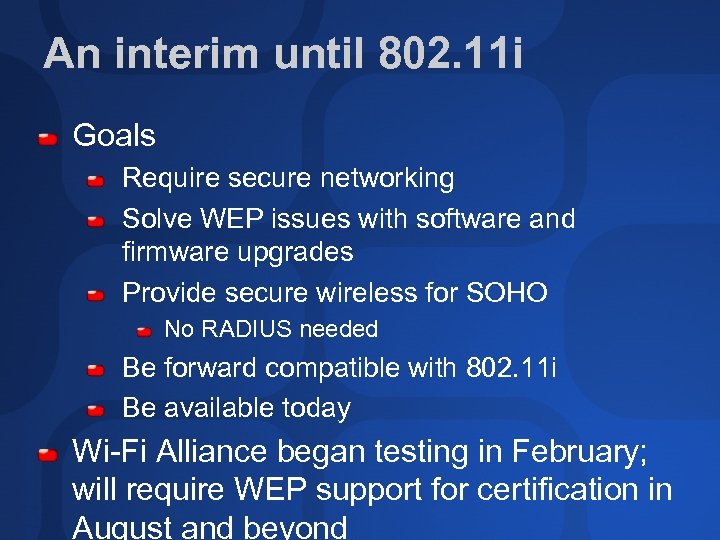 An interim until 802.11i

Goals

Require secure networking

Solve WEP issues with software and firmware upgrades

Provide secure wireless for SOHO

No RADIUS needed

Be forward compatible with 802.11i

Be available today

Wi-Fi Alliance began testing in February; will require WEP support for certification in August and beyond